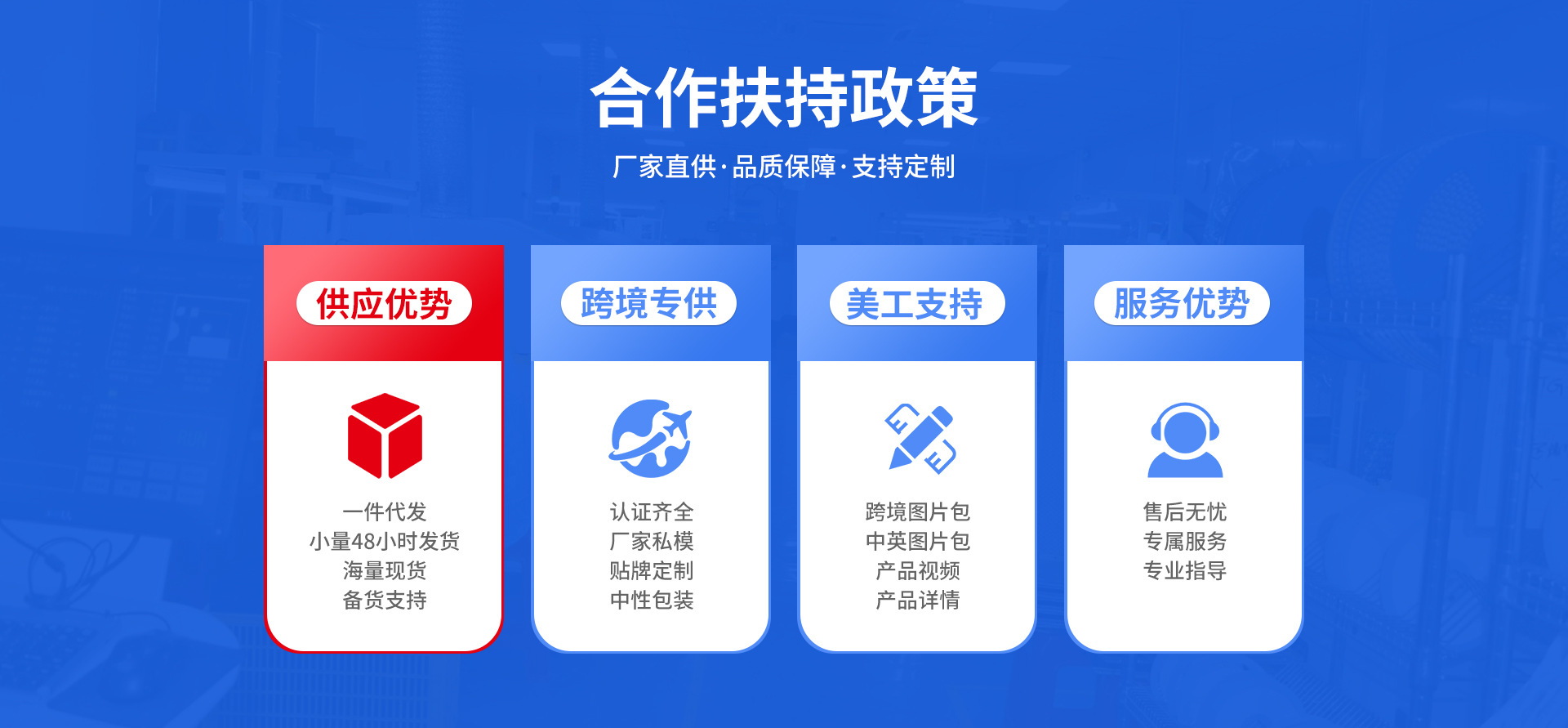 合作扶持政策

厂家直供·品质保障·支持定制

供应优势

一件代发
小量48小时发货
海量现货
备货支持

跨境专供

认证齐全
厂家私模
贴牌定制
中性包装

美工支持

跨境图片包
中英图片包
产品视频
产品详情

服务优势

售后无忧
专属服务
专业指导